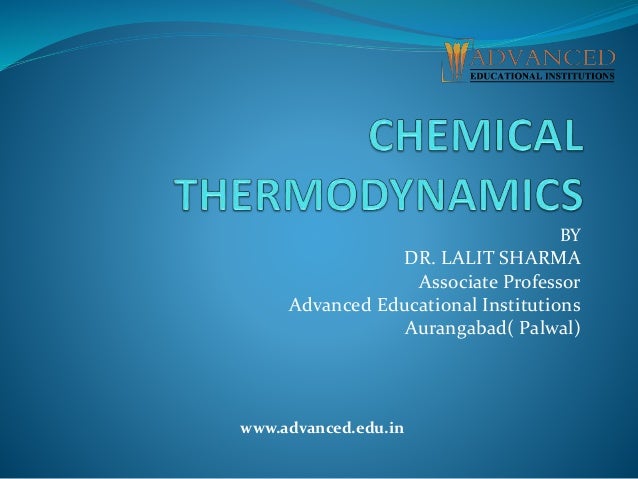 ADVANCED
EDUCATIONAL INSTITUTIONS

CHEMICAL THERMODYNAMICS

BY
DR. LALIT SHARMA
Associate Professor
Advanced Educational Institutions
Aurangabad( Palwal)

www.advanced.edu.in